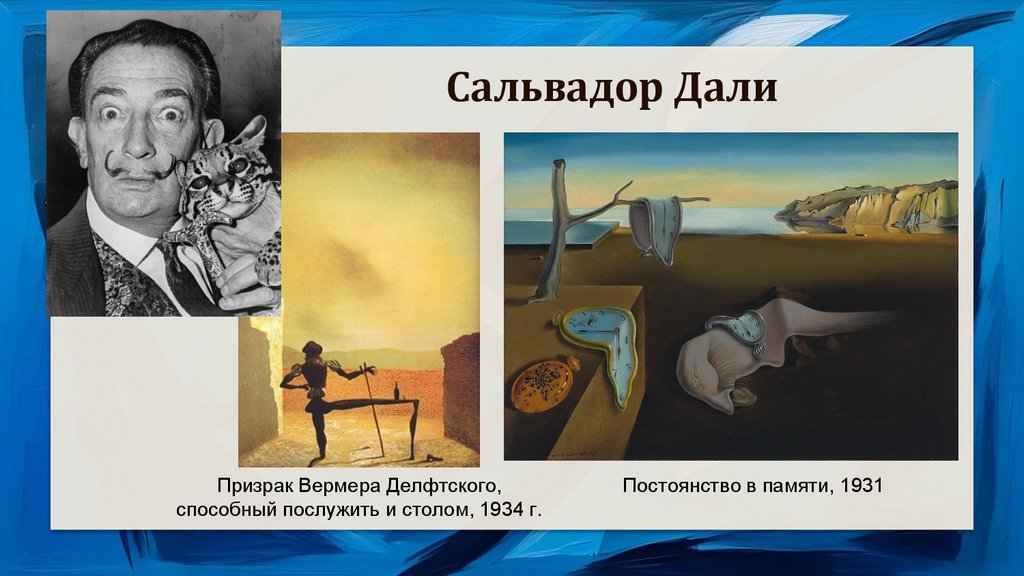 Сальвадор Дали

Призрак Вермера Делфтского, способный послужить и столом, 1934 г.

Постоянство в памяти, 1931